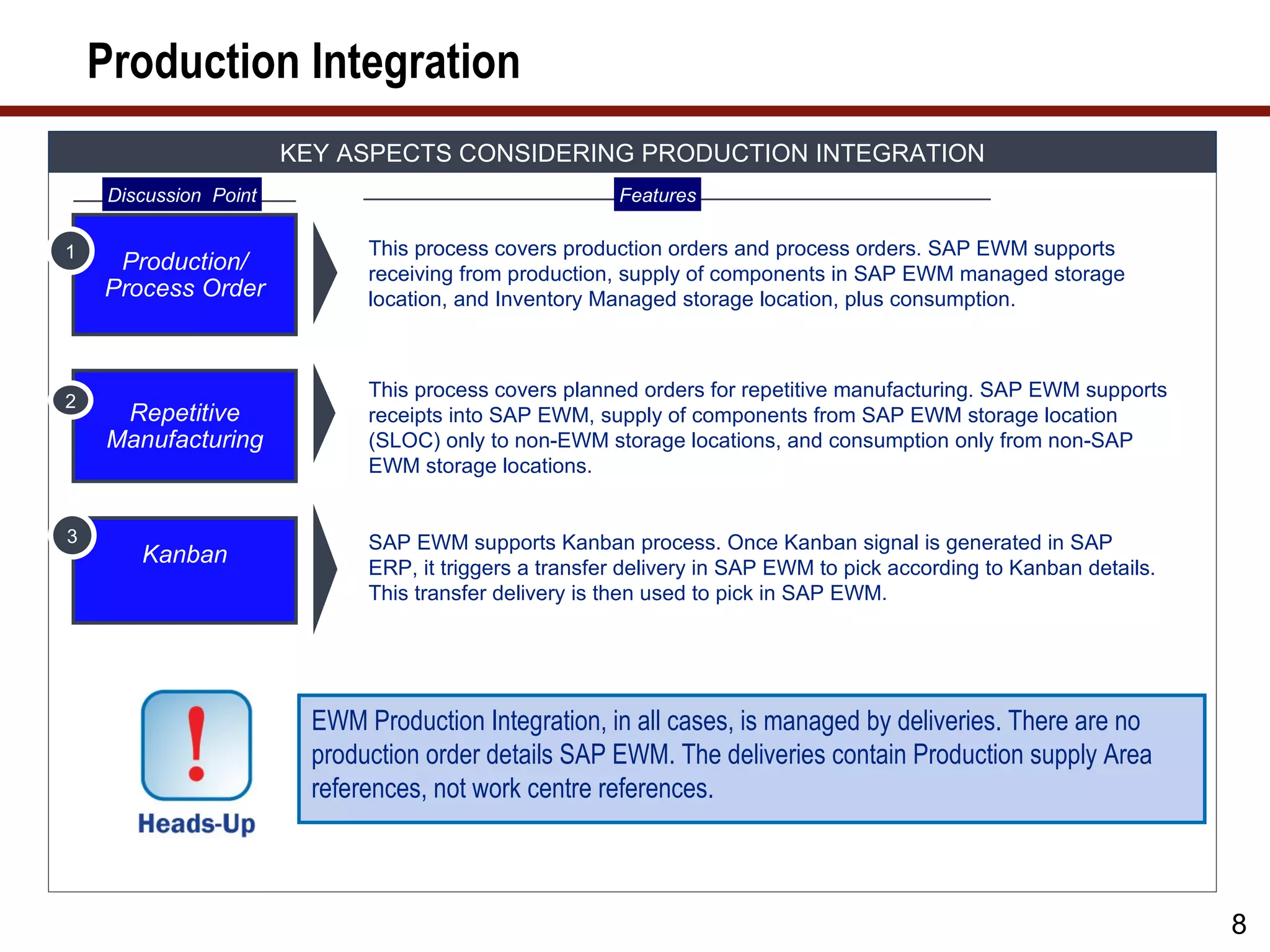 Production Integration

KEY ASPECTS CONSIDERING PRODUCTION INTEGRATION

Discussion Point

Features

1

Production/ Process Order

This process covers production orders and process orders. SAP EWM supports receiving from production, supply of components in SAP EWM managed storage location, and Inventory Managed storage location, plus consumption.

2

Repetitive Manufacturing

This process covers planned orders for repetitive manufacturing. SAP EWM supports receipts into SAP EWM, supply of components from SAP EWM storage location (SLOC) only to non-EWM storage locations, and consumption only from non-SAP EWM storage locations.

3

Kanban

SAP EWM supports Kanban process. Once Kanban signal is generated in SAP ERP, it triggers a transfer delivery in SAP EWM to pick according to Kanban details. This transfer delivery is then used to pick in SAP EWM.

!

Heads-Up

EWM Production Integration, in all cases, is managed by deliveries. There are no production order details SAP EWM. The deliveries contain Production supply Area references, not work centre references.

8